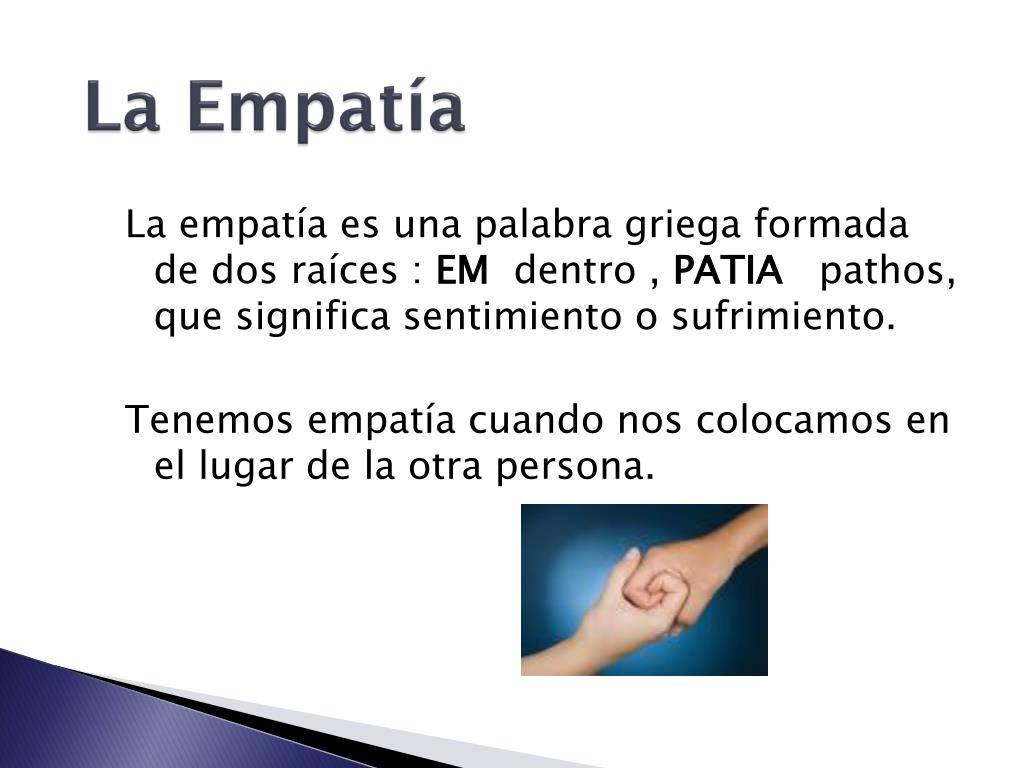 La Empatía

La empatía es una palabra griega formada de dos raíces : EM dentro , PATIA pathos, que significa sentimiento o sufrimiento.

Tenemos empatía cuando nos colocamos en el lugar de la otra persona.